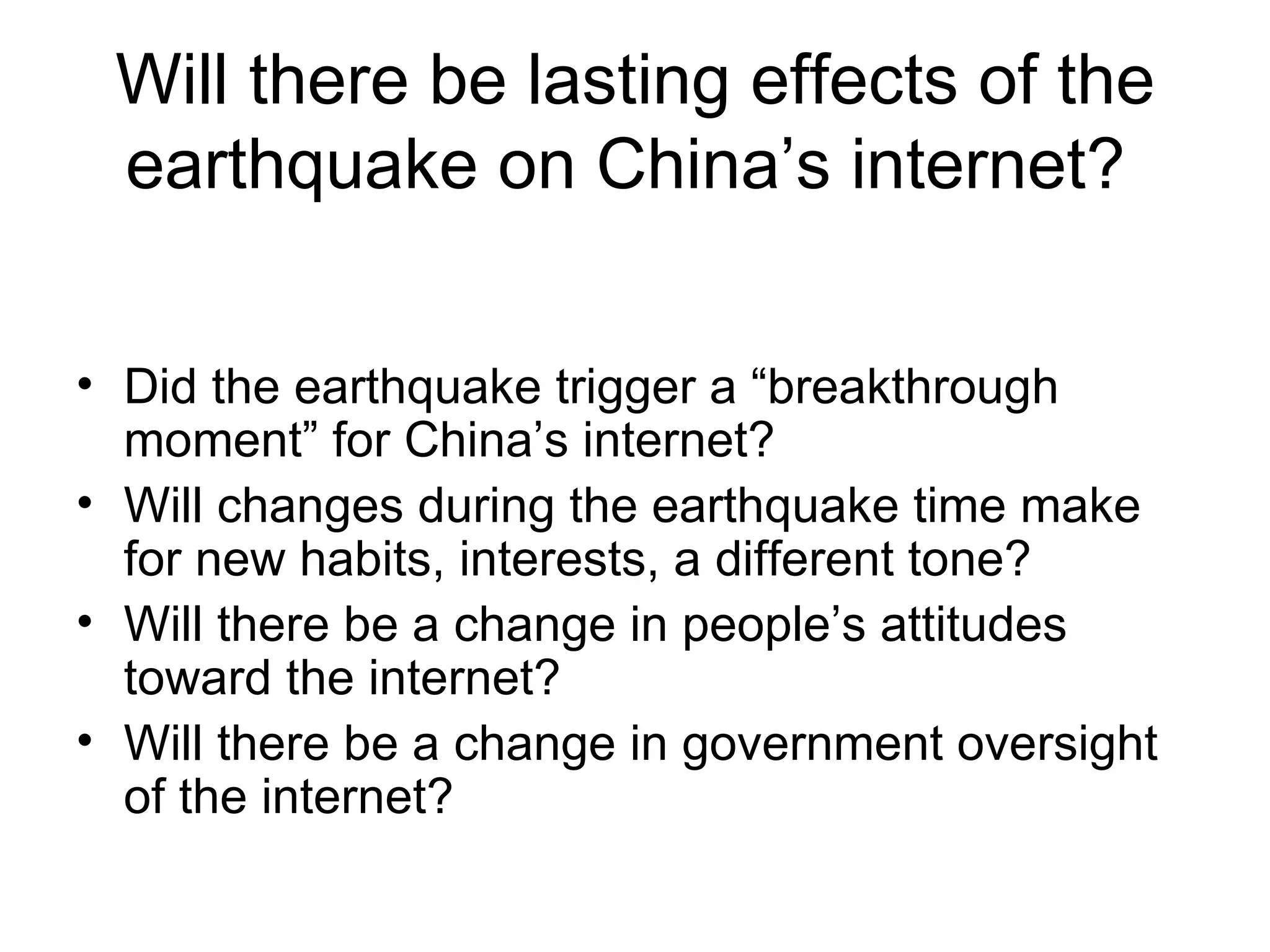 Will there be lasting effects of the earthquake on China’s internet?

• Did the earthquake trigger a “breakthrough moment” for China’s internet?
• Will changes during the earthquake time make for new habits, interests, a different tone?
• Will there be a change in people’s attitudes toward the internet?
• Will there be a change in government oversight of the internet?